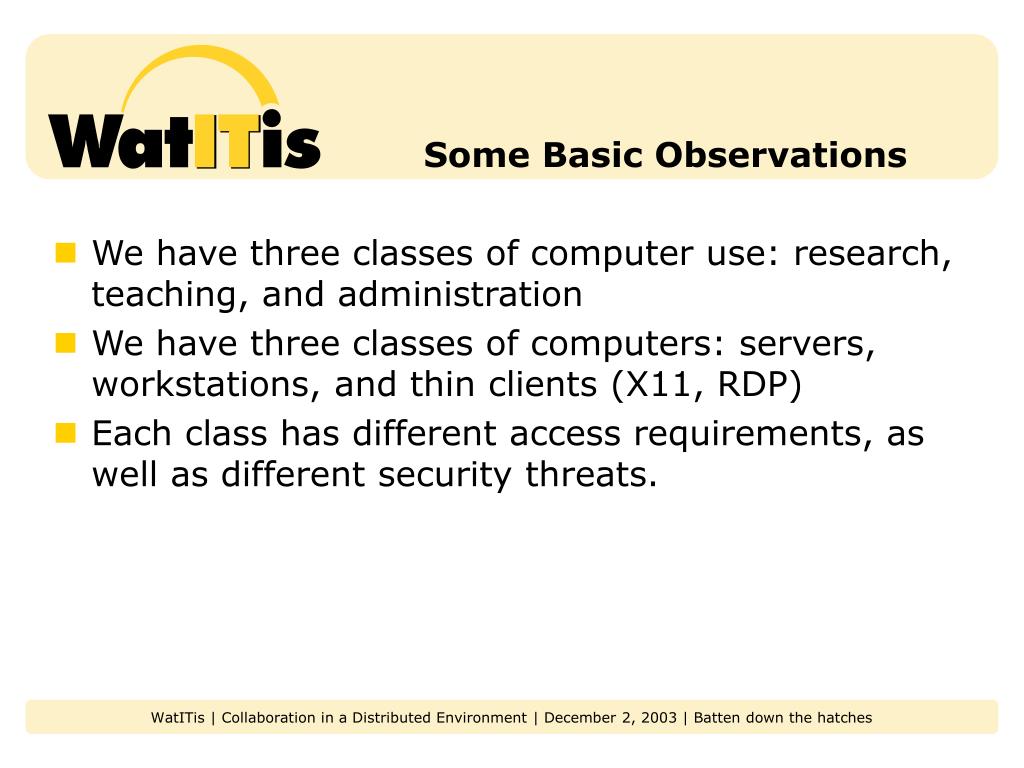 WatITis

Some Basic Observations

We have three classes of computer use: research, teaching, and administration

We have three classes of computers: servers, workstations, and thin clients (X11, RDP)

Each class has different access requirements, as well as different security threats.

WatITis | Collaboration in a Distributed Environment | December 2, 2003 | Batten down the hatches